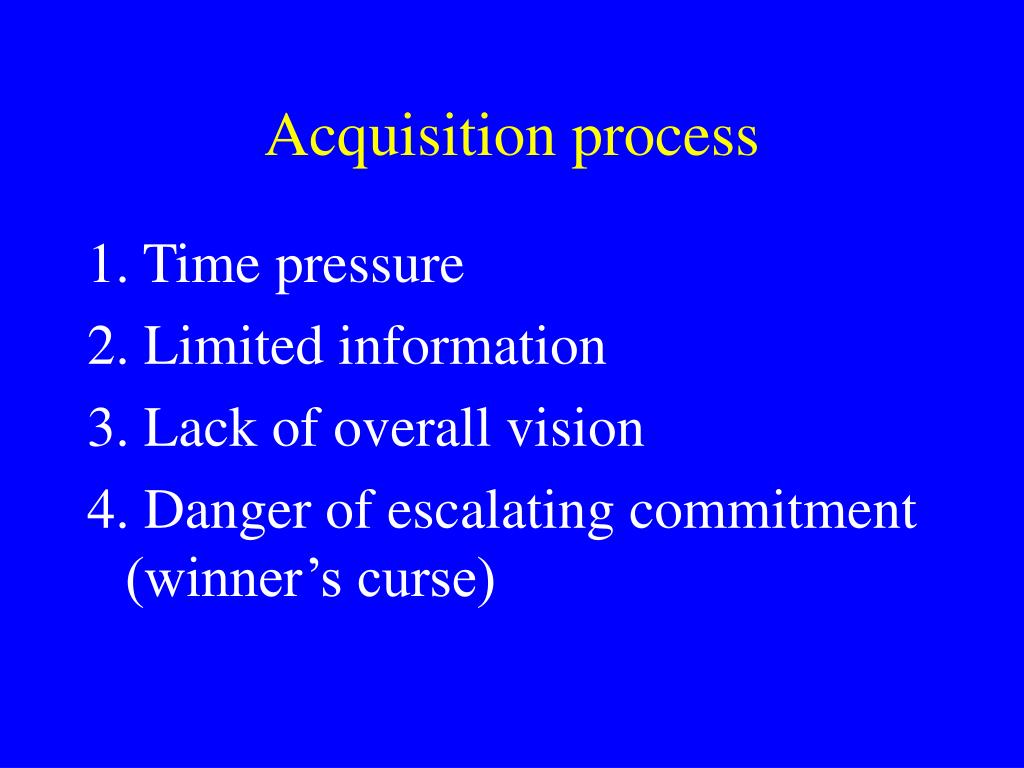 Acquisition process

1. Time pressure
2. Limited information
3. Lack of overall vision
4. Danger of escalating commitment (winner’s curse)